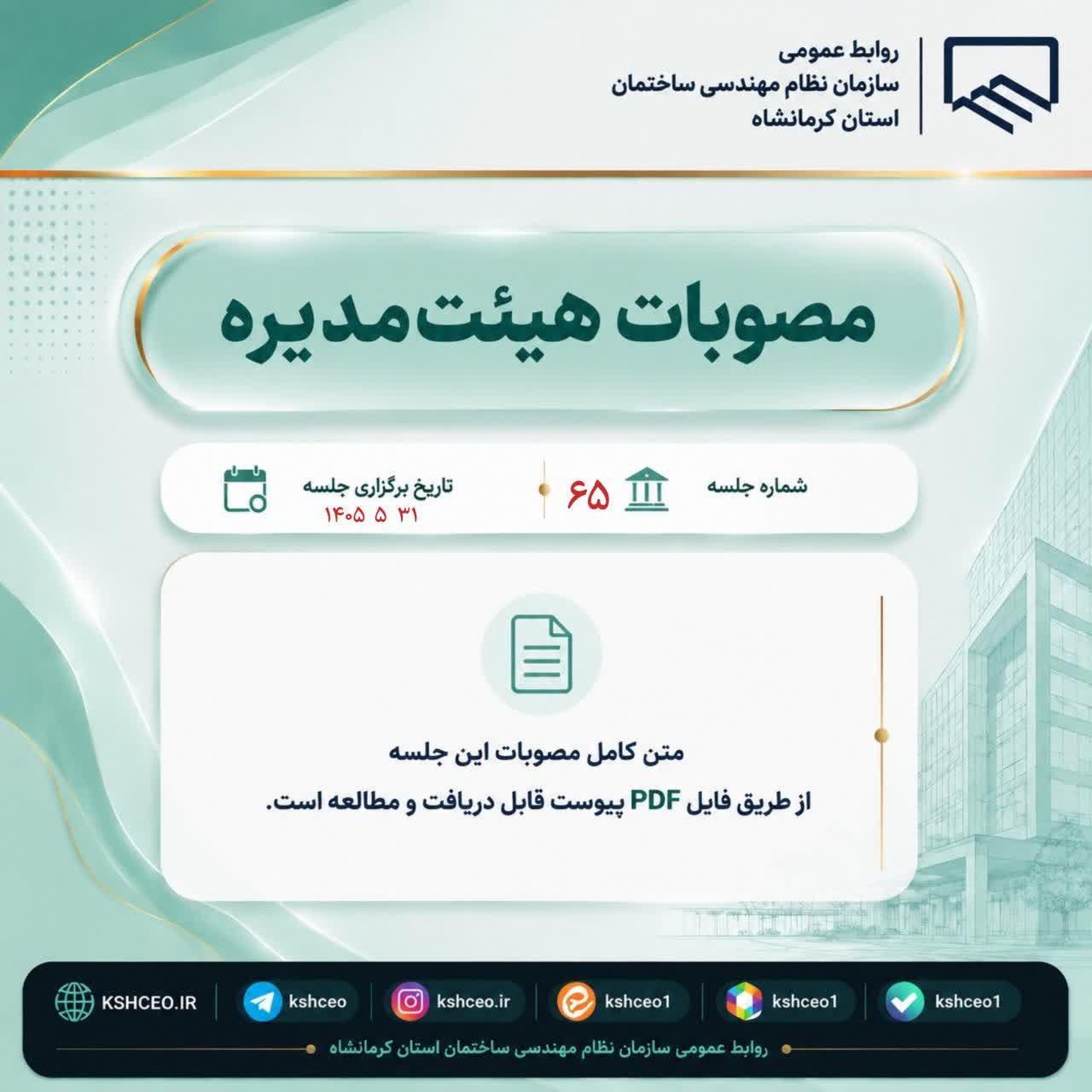 روابط عمومی
سازمان نظام مهندسی ساختمان
استان کرمانشاه

مصوبات هیئت مدیره

شماره جلسه ۶۵

تاریخ برگزاری جلسه
۱۴۰۵ ۵ ۳۱

متن کامل مصوبات این جلسه
از طریق فایل PDF پیوست قابل دریافت و مطالعه است.

KSHCEO.IR kshceo kshceo.ir kshceo1 kshceo1 kshceo1

روابط عمومی سازمان نظام مهندسی ساختمان استان کرمانشاه